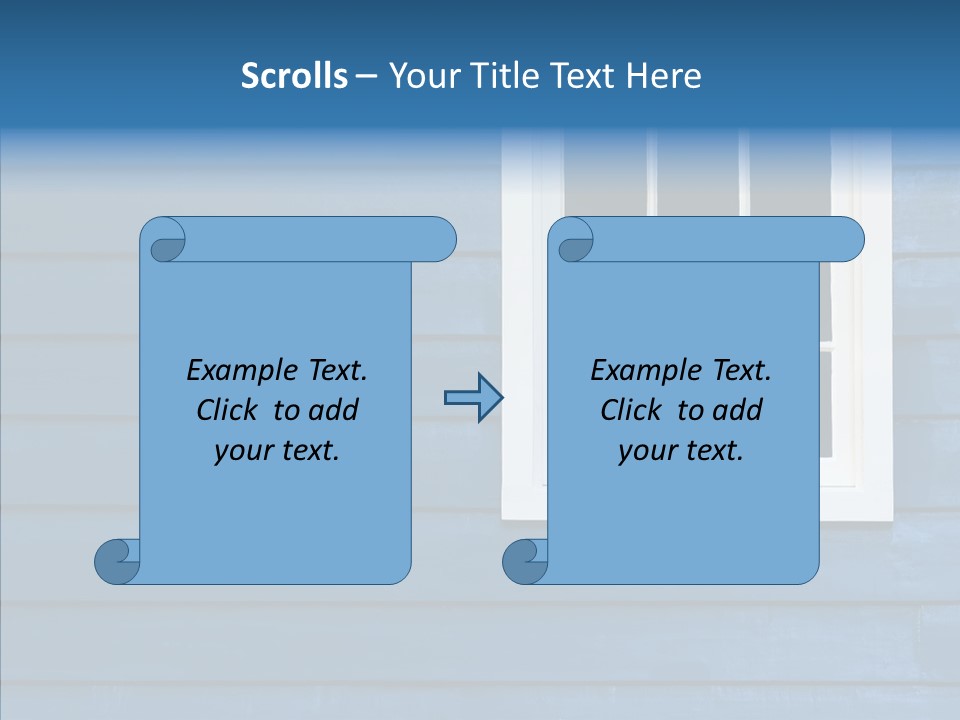 Scrolls – Your Title Text Here

Example Text. Click to add your text.

Example Text. Click to add your text.